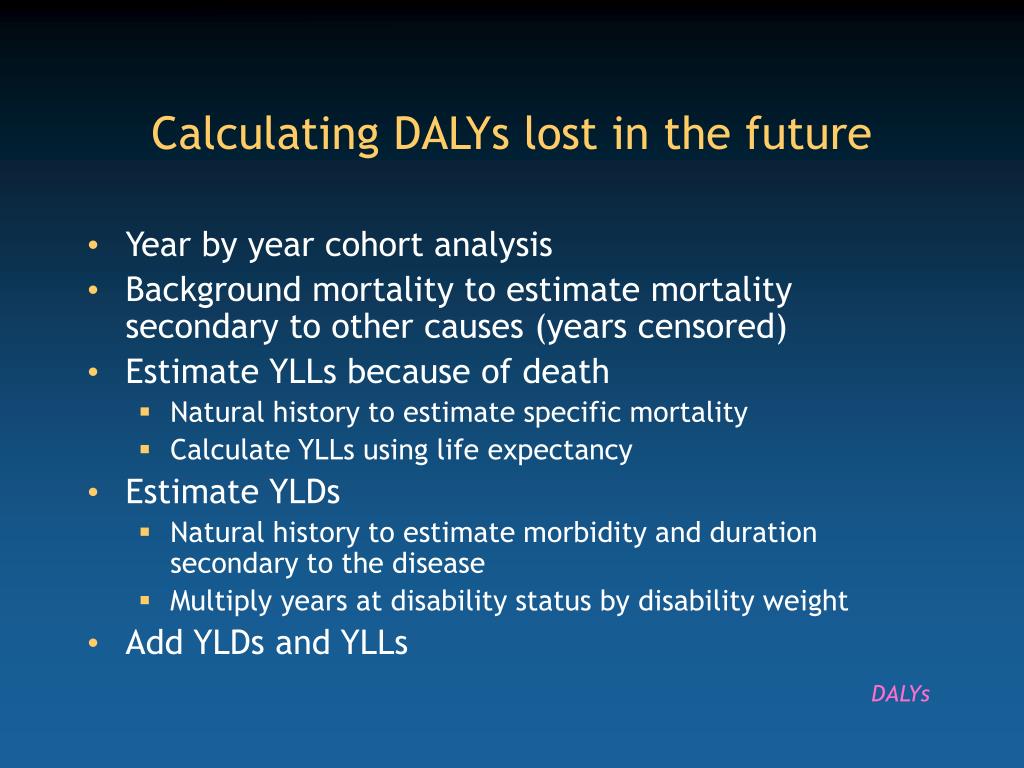 Calculating DALYs lost in the future

• Year by year cohort analysis
• Background mortality to estimate mortality secondary to other causes (years censored)
• Estimate YLLs because of death
  ▪ Natural history to estimate specific mortality
  ▪ Calculate YLLs using life expectancy
• Estimate YLDs
  ▪ Natural history to estimate morbidity and duration secondary to the disease
  ▪ Multiply years at disability status by disability weight
• Add YLDs and YLLs

DALYs